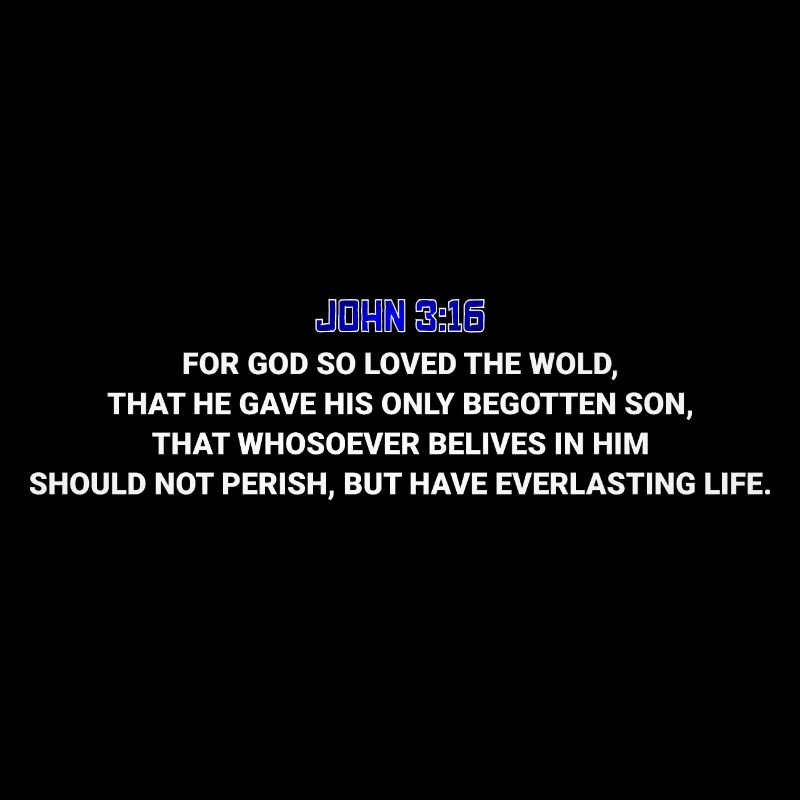 JOHN 3:16
FOR GOD SO LOVED THE WOLD, THAT HE GAVE HIS ONLY BEGOTTEN SON, THAT WHOSOEVER BELIVES IN HIM SHOULD NOT PERISH, BUT HAVE EVERLASTING LIFE.